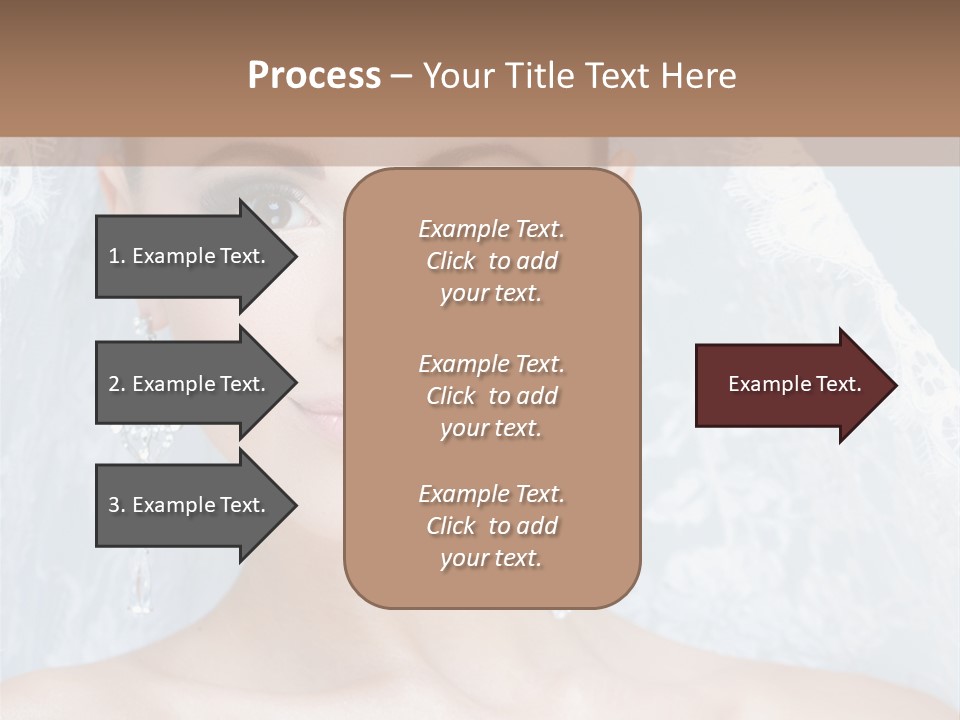 Process – Your Title Text Here

1. Example Text.

2. Example Text.

3. Example Text.

Example Text. Click to add your text.

Example Text. Click to add your text.

Example Text. Click to add your text.

Example Text.